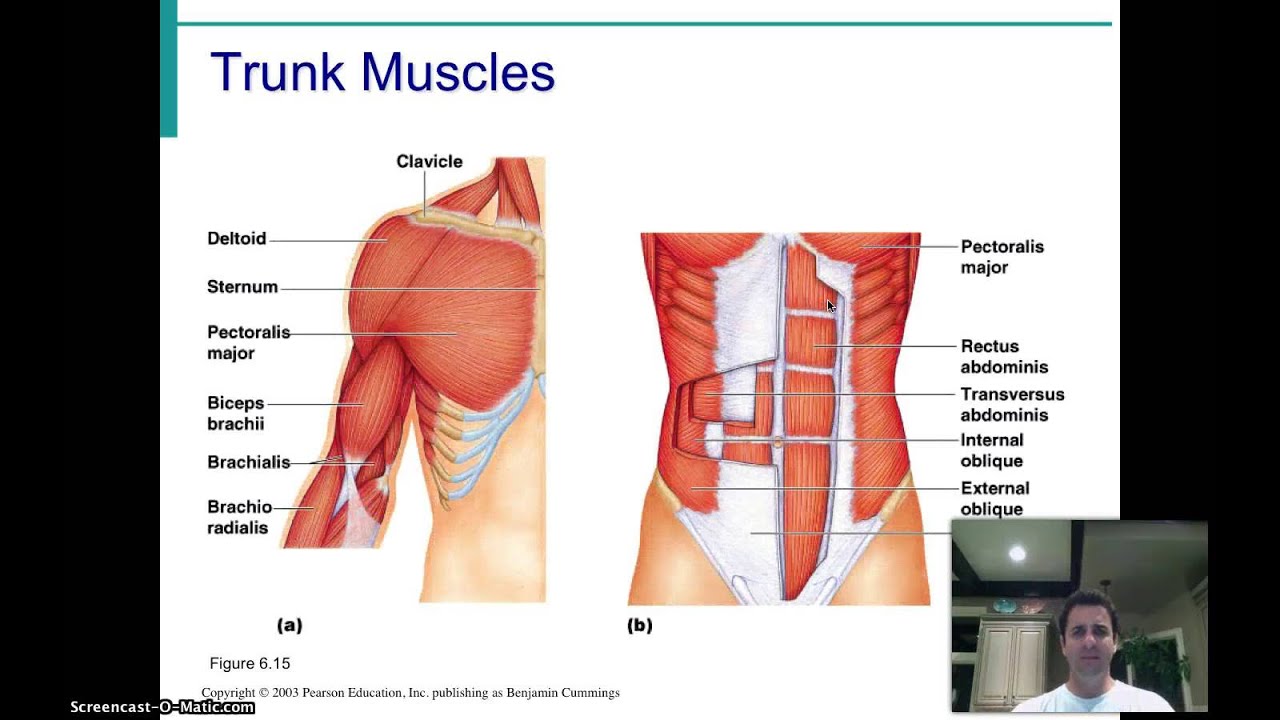 Trunk Muscles

Clavicle

Deltoid

Sternum

Pectoralis major

Biceps brachii

Brachialis

Brachio radialis

(a)

Pectoralis major

Rectus abdominis

Transversus abdominis

Internal oblique

External oblique

(b)

Figure 6.15

Copyright © 2003 Pearson Education, Inc. publishing as Benjamin Cummings

Screencast-O-Matic.com